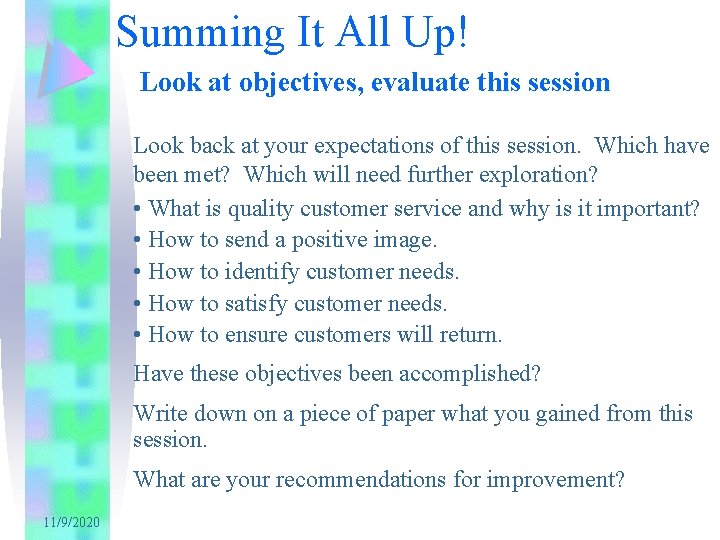 Summing It All Up!

Look at objectives, evaluate this session

Look back at your expectations of this session. Which have been met? Which will need further exploration?

• What is quality customer service and why is it important?
• How to send a positive image.
• How to identify customer needs.
• How to satisfy customer needs.
• How to ensure customers will return.

Have these objectives been accomplished?

Write down on a piece of paper what you gained from this session.

What are your recommendations for improvement?

11/9/2020